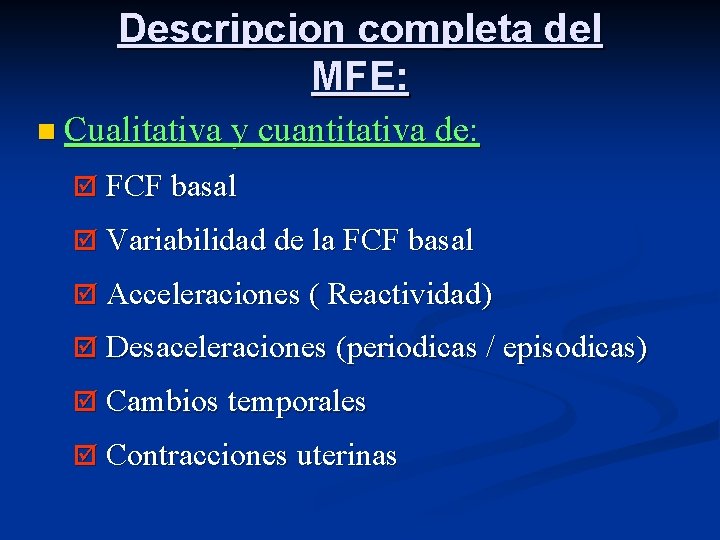 Descripcion completa del MFE:

Cualitativa y cuantitativa de:

FCF basal

Variabilidad de la FCF basal

Acceleraciones ( Reactividad)

Desaceleraciones (periodicas / episodicas)

Cambios temporales

Contracciones uterinas